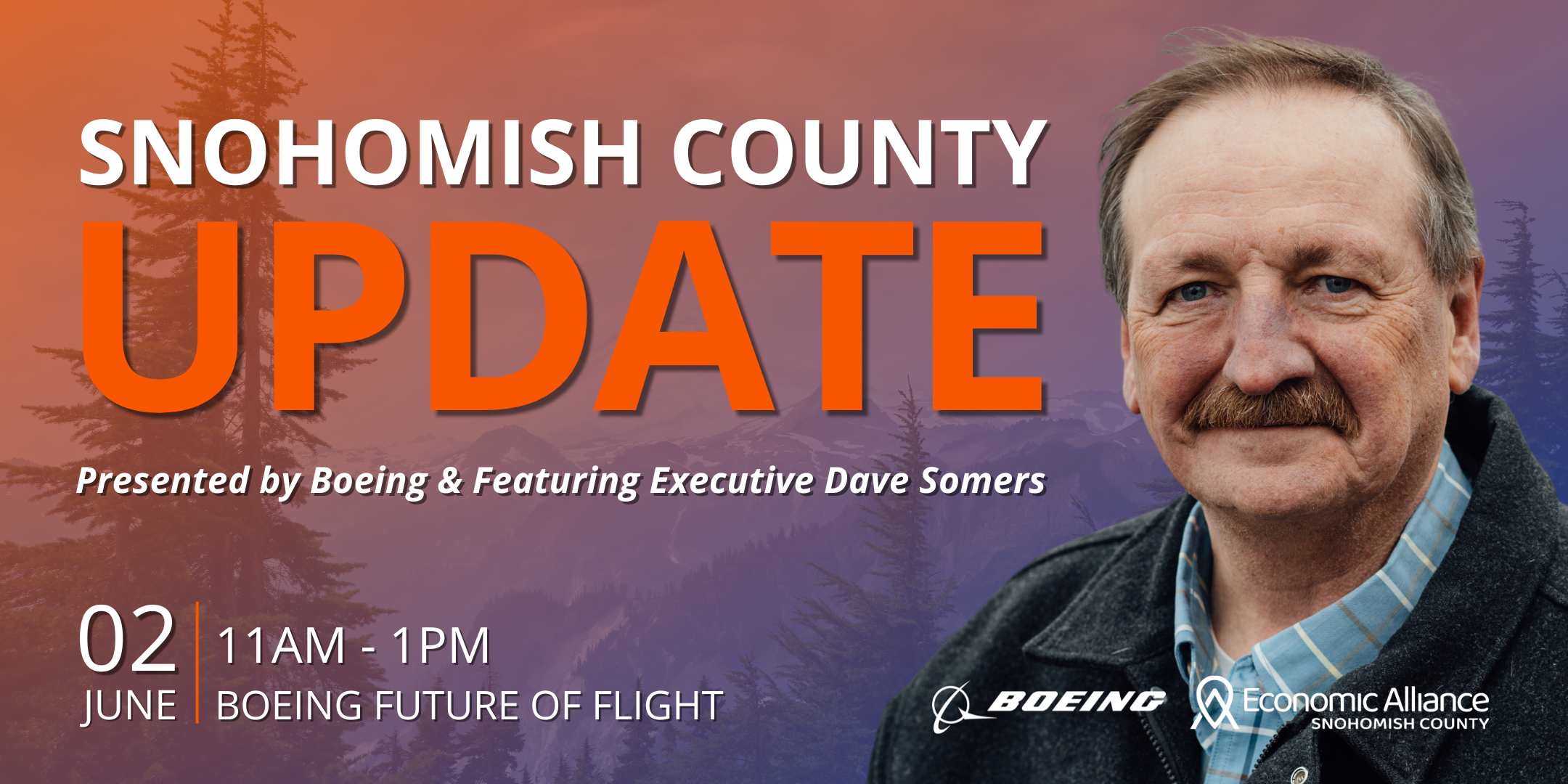 SNOHOMISH COUNTY
UPDATE

Presented by Boeing & Featuring Executive Dave Somers

02
JUNE

11AM - 1PM
BOEING FUTURE OF FLIGHT

BOEING

Economic Alliance
SNOHOMISH COUNTY